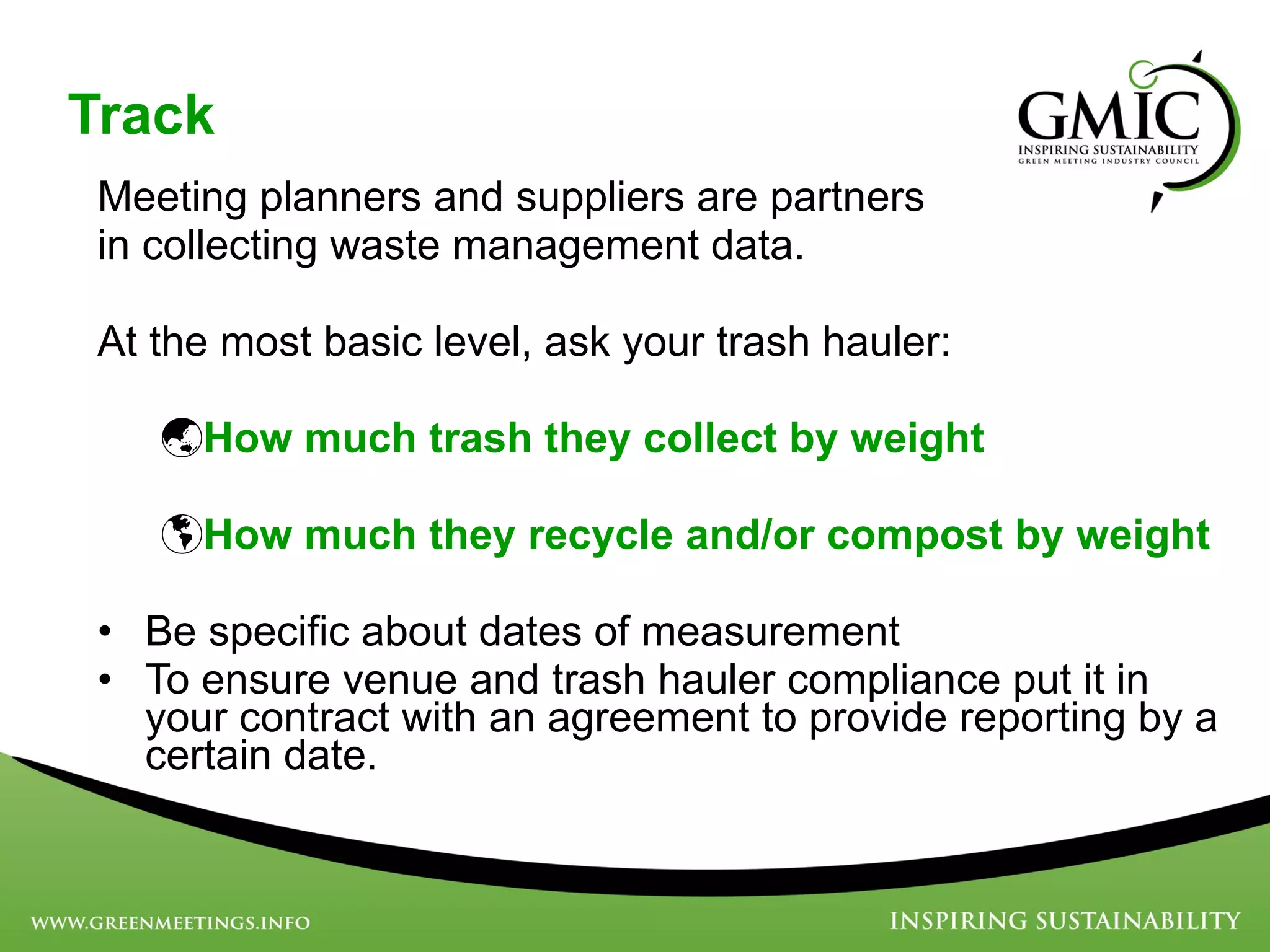 Track

GMIC
INSPIRING SUSTAINABILITY
GREEN MEETING INDUSTRY COUNCIL

Meeting planners and suppliers are partners in collecting waste management data.

At the most basic level, ask your trash hauler:

How much trash they collect by weight

How much they recycle and/or compost by weight

• Be specific about dates of measurement
• To ensure venue and trash hauler compliance put it in your contract with an agreement to provide reporting by a certain date.

WWW.GREENMEETINGS.INFO

INSPIRING SUSTAINABILITY